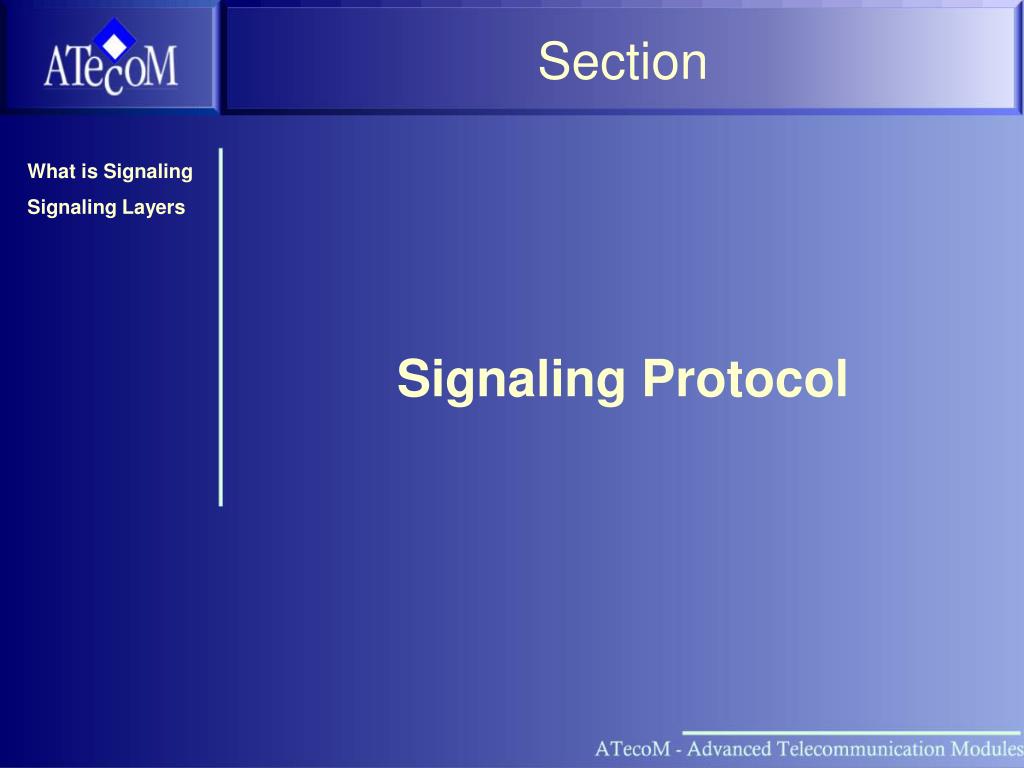 ATecoM

Section

What is Signaling

Signaling Layers

Signaling Protocol

ATecoM - Advanced Telecommunication Modules